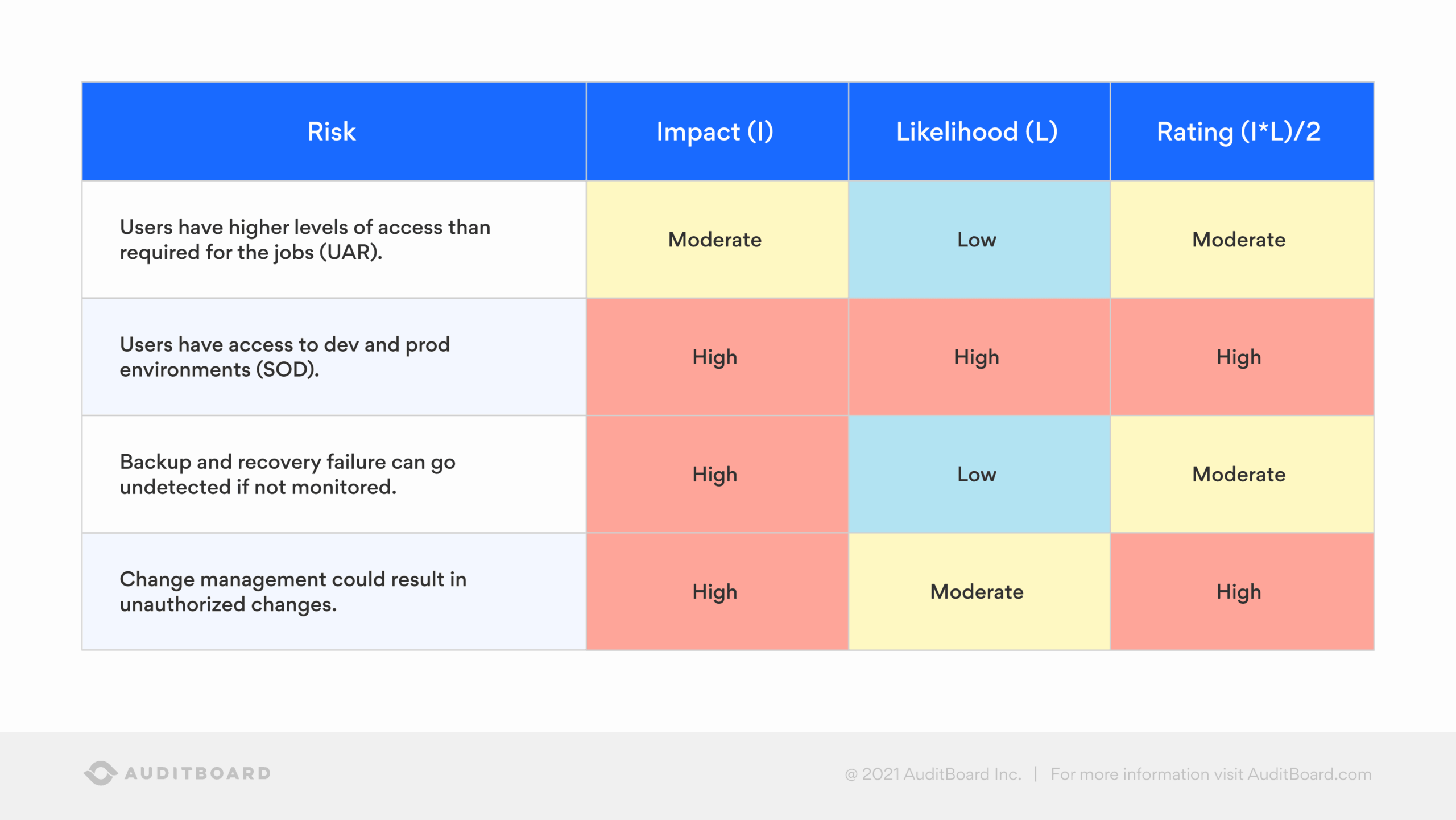 | Risk | Impact (I) | Likelihood (L) | Rating (I*L)/2 |
|---|---|---|---|
| Users have higher levels of access than required for the jobs (UAR). | Moderate | Low | Moderate |
| Users have access to dev and prod environments (SOD). | High | High | High |
| Backup and recovery failure can go undetected if not monitored. | High | Low | Moderate |
| Change management could result in unauthorized changes. | High | Moderate | High |

AUDITBOARD

@ 2021 AuditBoard Inc. | For more information visit AuditBoard.com